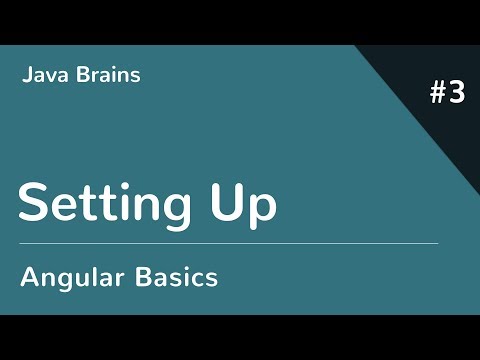 Java Brains

#3

Setting Up

Angular Basics